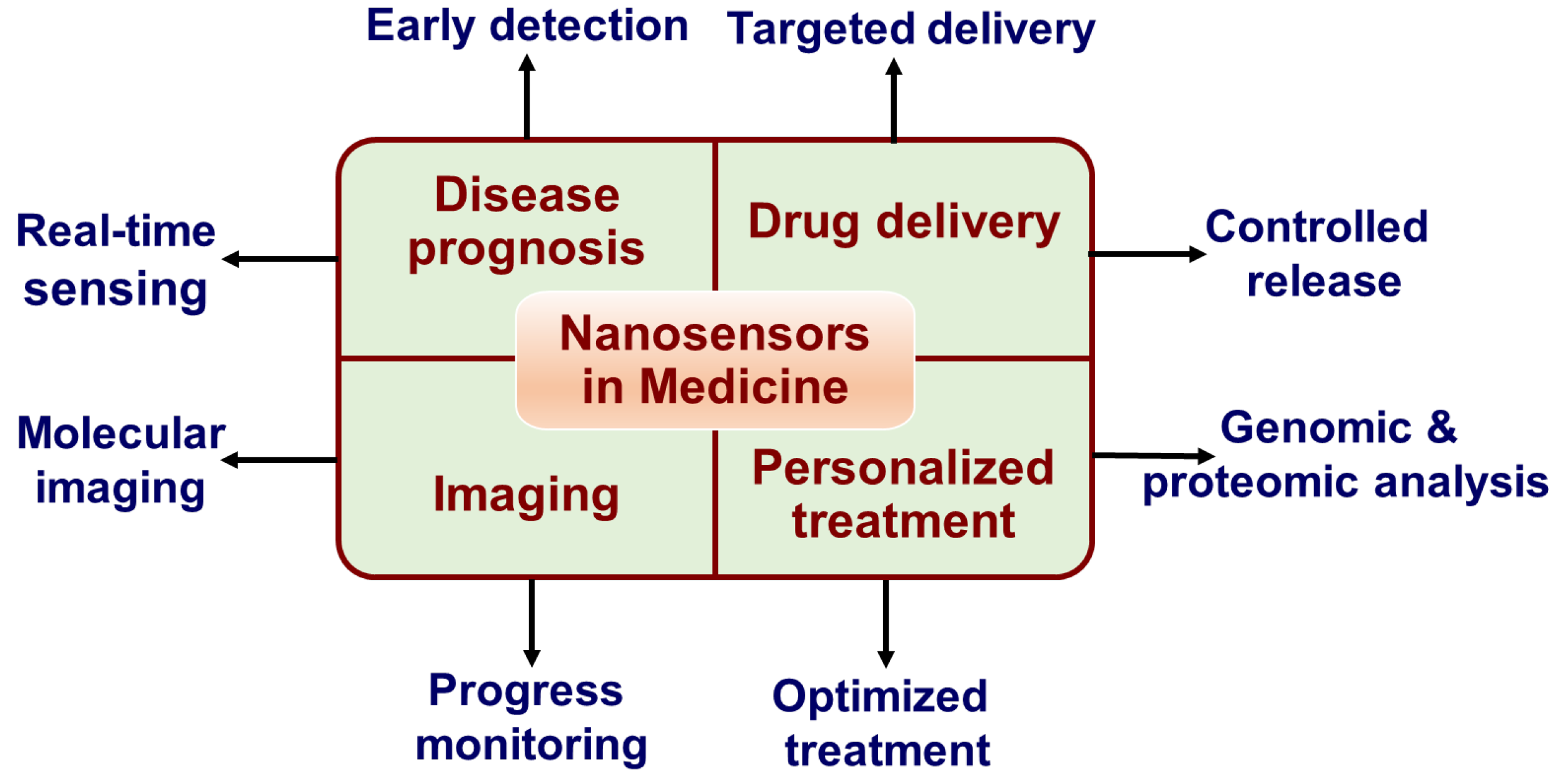 Early detection

Targeted delivery

Real-time sensing

Disease prognosis

Drug delivery

Controlled release

Nanosensors in Medicine

Molecular imaging

Imaging

Personalized treatment

Genomic & proteomic analysis

Progress monitoring

Optimized treatment